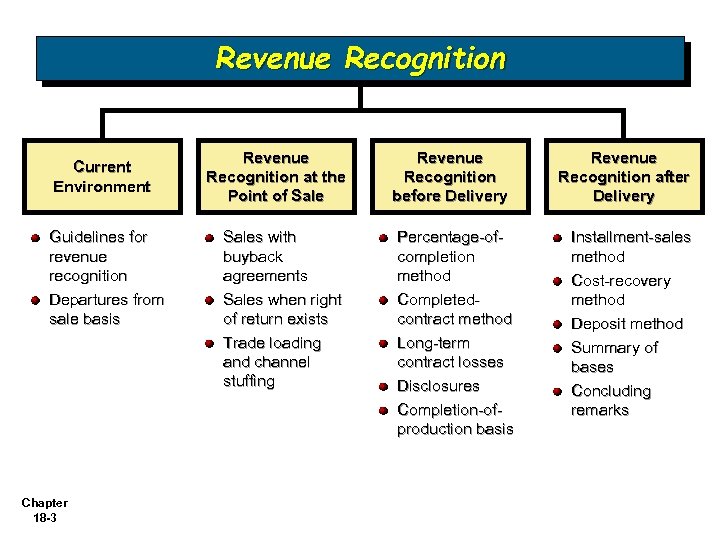 Revenue Recognition

Current Environment

- Guidelines for revenue recognition
- Departures from sale basis

Revenue Recognition at the Point of Sale

- Sales with buyback agreements
- Sales when right of return exists
- Trade loading and channel stuffing

Revenue Recognition before Delivery

- Percentage-of-completion method
- Completed-contract method
- Long-term contract losses
- Disclosures
- Completion-of-production basis

Revenue Recognition after Delivery

- Installment-sales method
- Cost-recovery method
- Deposit method
- Summary of bases
- Concluding remarks

Chapter 18-3